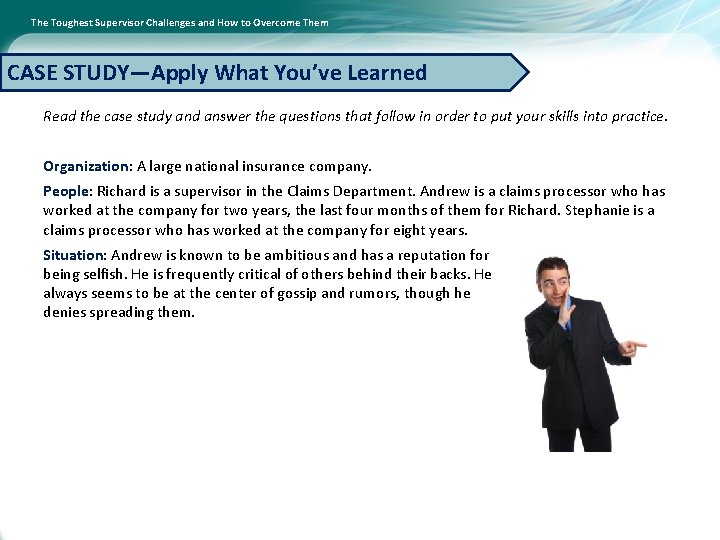 The Toughest Supervisor Challenges and How to Overcome Them

CASE STUDY—Apply What You've Learned

Read the case study and answer the questions that follow in order to put your skills into practice.

Organization: A large national insurance company.

People: Richard is a supervisor in the Claims Department. Andrew is a claims processor who has worked at the company for two years, the last four months of them for Richard. Stephanie is a claims processor who has worked at the company for eight years.

Situation: Andrew is known to be ambitious and has a reputation for being selfish. He is frequently critical of others behind their backs. He always seems to be at the center of gossip and rumors, though he denies spreading them.